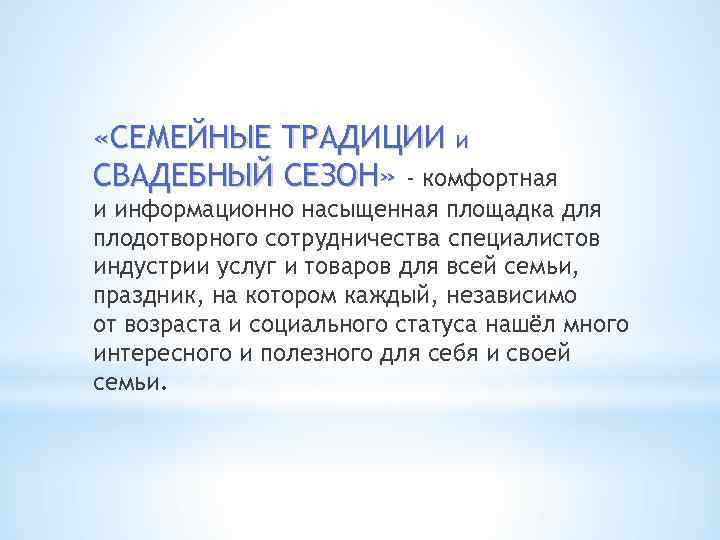 «СЕМЕЙНЫЕ ТРАДИЦИИ и СВАДЕБНЫЙ СЕЗОН» - комфортная и информационно насыщенная площадка для плодотворного сотрудничества специалистов индустрии услуг и товаров для всей семьи, праздник, на котором каждый, независимо от возраста и социального статуса нашёл много интересного и полезного для себя и своей семьи.